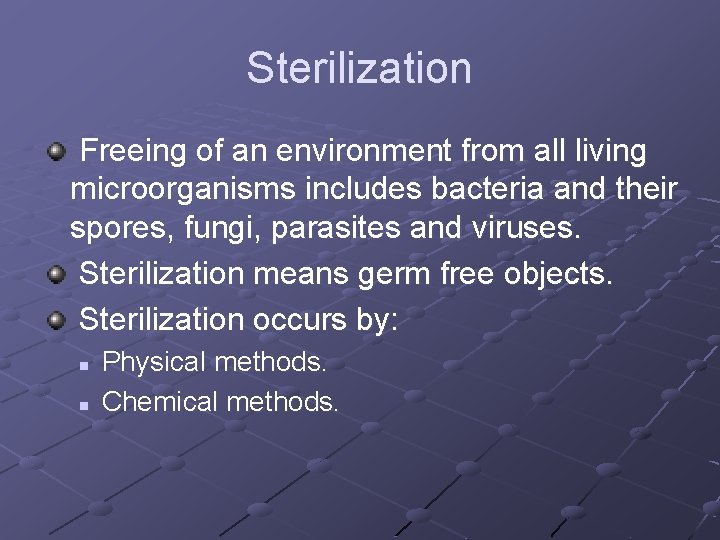 Sterilization

- Freeing of an environment from all living microorganisms includes bacteria and their spores, fungi, parasites and viruses.
- Sterilization means germ free objects.
- Sterilization occurs by:
  - Physical methods.
  - Chemical methods.